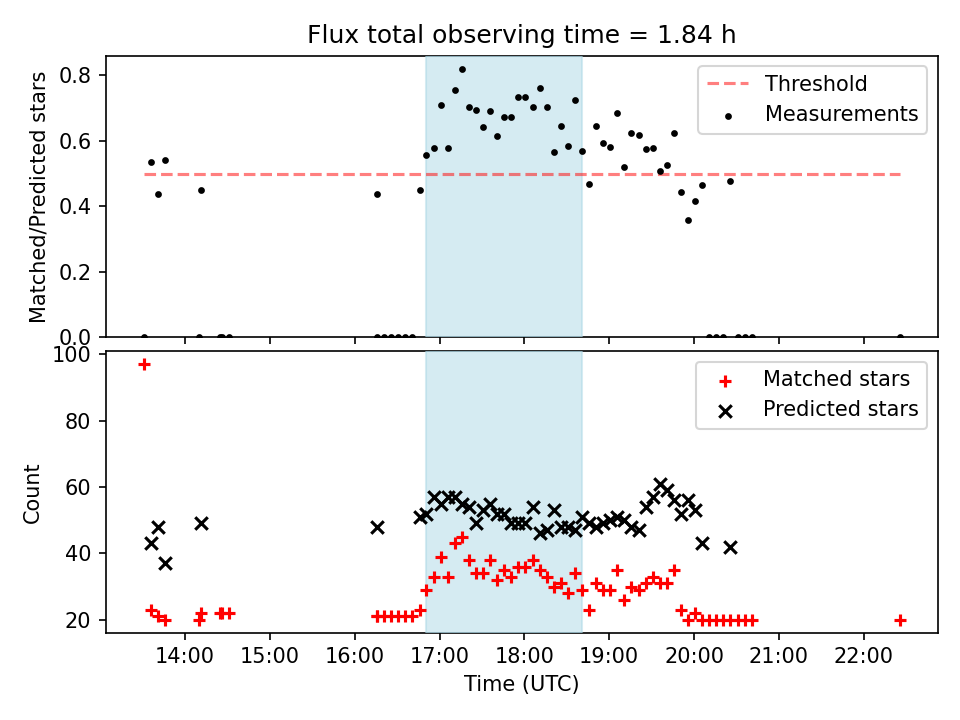 Flux total observing time = 1.84 h

Matched/Predicted stars

0.8
0.6
0.4
0.2
0.0

Threshold
Measurements

Count

100
80
60
40
20

Matched stars
Predicted stars

14:00 15:00 16:00 17:00 18:00 19:00 20:00 21:00 22:00

Time (UTC)